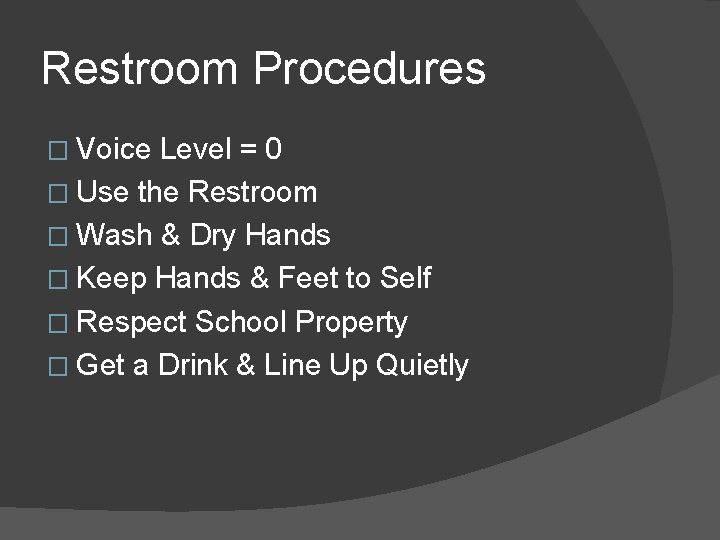 Restroom Procedures

□ Voice Level = 0
□ Use the Restroom
□ Wash & Dry Hands
□ Keep Hands & Feet to Self
□ Respect School Property
□ Get a Drink & Line Up Quietly